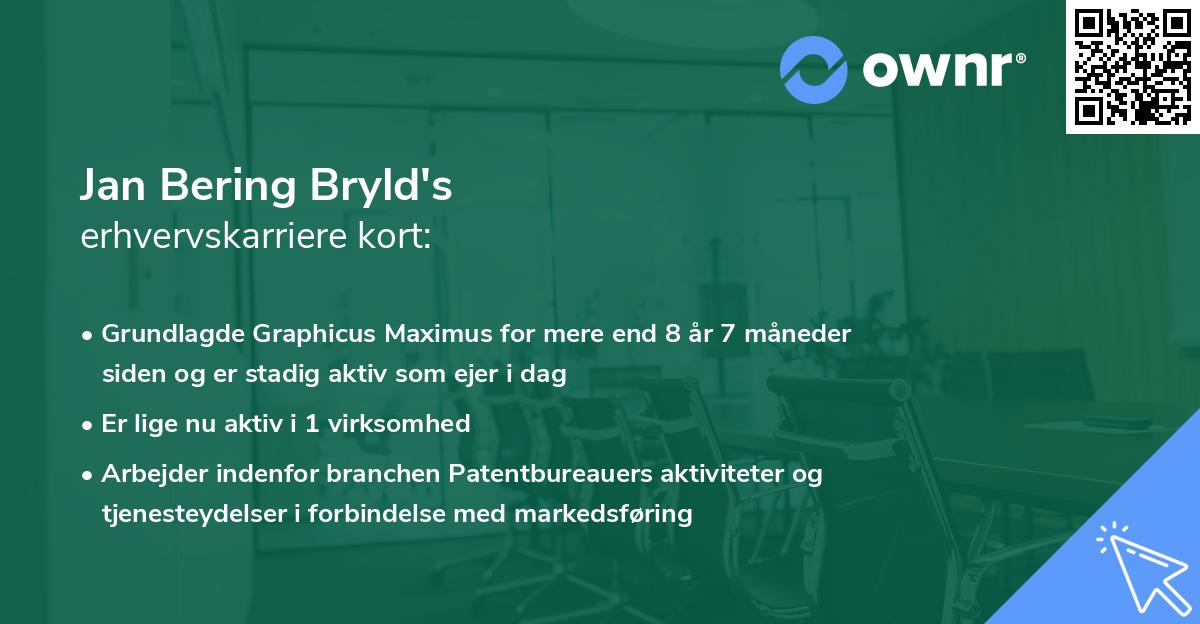 ownr®

Jan Bering Bryld's
erhvervskarriere kort:

• Grundlagde Graphicus Maximus for mere end 8 år 7 måneder siden og er stadig aktiv som ejer i dag

• Er lige nu aktiv i 1 virksomhed

• Arbejder indenfor branchen Patentbureauers aktiviteter og tjenesteydelser i forbindelse med markedsføring